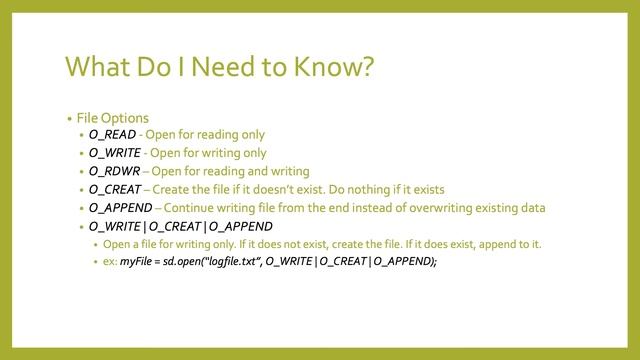 What Do I Need to Know?

• File Options
  • O_READ - Open for reading only
  • O_WRITE - Open for writing only
  • O_RDWR – Open for reading and writing
  • O_CREAT – Create the file if it doesn't exist. Do nothing if it exists
  • O_APPEND – Continue writing file from the end instead of overwriting existing data
  • O_WRITE | O_CREAT | O_APPEND
    • Open a file for writing only. If it does not exist, create the file. If it does exist, append to it.
    • ex: myFile = sd.open("logfile.txt", O_WRITE | O_CREAT | O_APPEND);